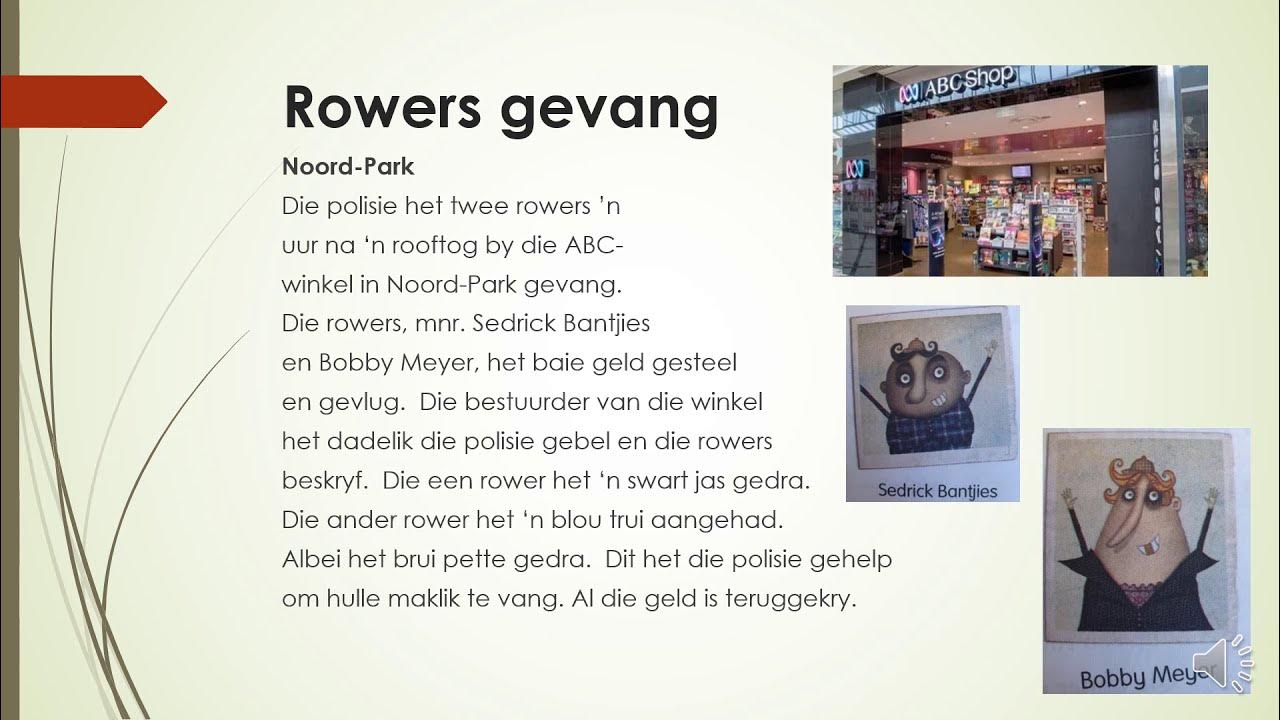 Rowers gevang

Noord-Park
Die polisie het twee rowers 'n uur na 'n rooftog by die ABC-winkel in Noord-Park gevang. Die rowers, mnr. Sedrick Bantjies en Bobby Meyer, het baie geld gesteel en gevlug. Die bestuurder van die winkel het dadelik die polisie gebel en die rowers beskryf. Die een rower het 'n swart jas gedra. Die ander rower het 'n blou trui aangehad. Albei het brui pette gedra. Dit het die polisie gehelp om hulle maklik te vang. Al die geld is teruggekry.

ABC Shop

Sedrick Bantjies

Bobby Meyer